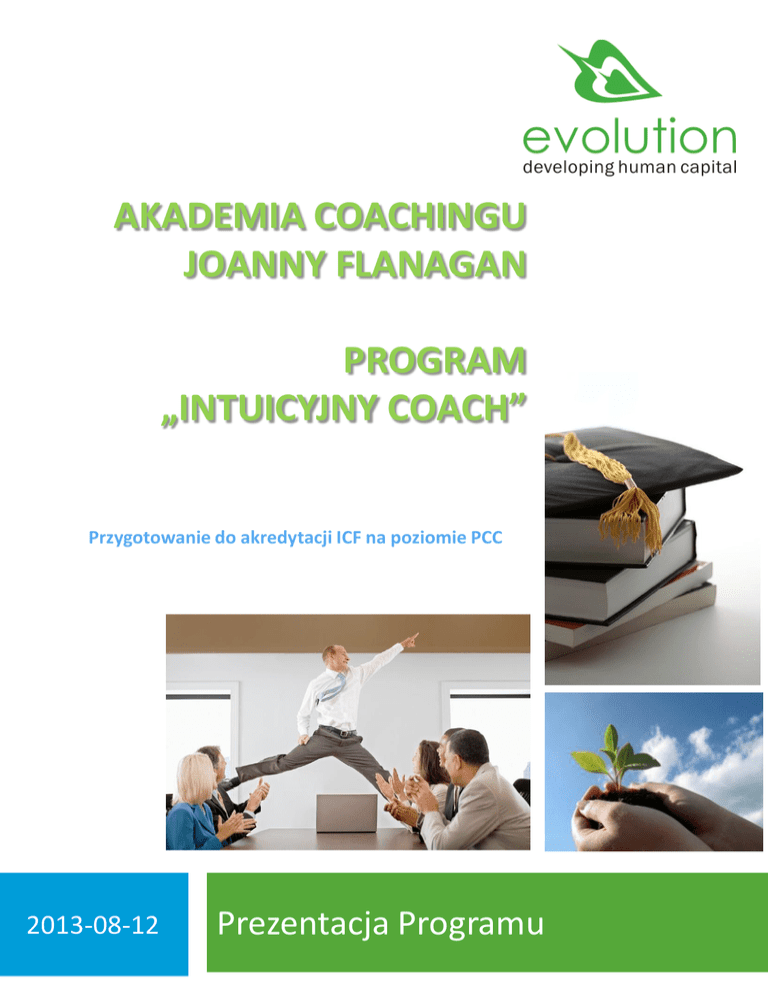 evolution
developing human capital

AKADEMIA COACHINGU JOANNY FLANAGAN

PROGRAM „INTUICYJNY COACH”

Przygotowanie do akredytacji ICF na poziomie PCC

2013-08-12

Prezentacja Programu